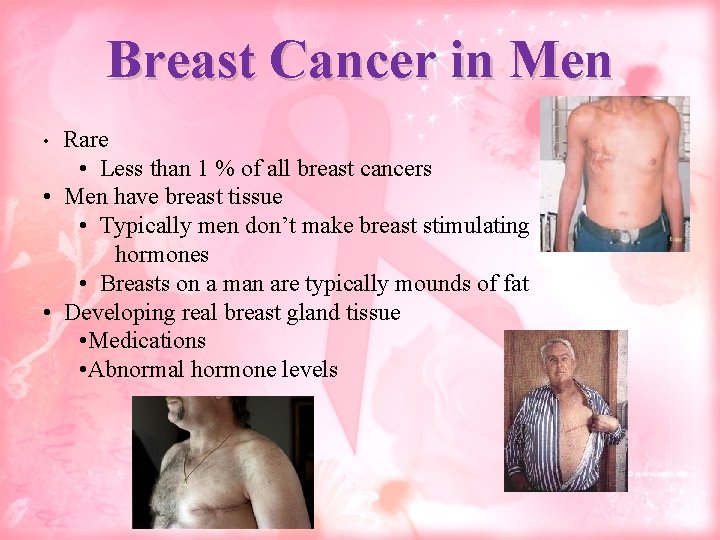 Breast Cancer in Men

• Rare
  • Less than 1 % of all breast cancers
• Men have breast tissue
  • Typically men don't make breast stimulating hormones
  • Breasts on a man are typically mounds of fat
• Developing real breast gland tissue
  •Medications
  •Abnormal hormone levels